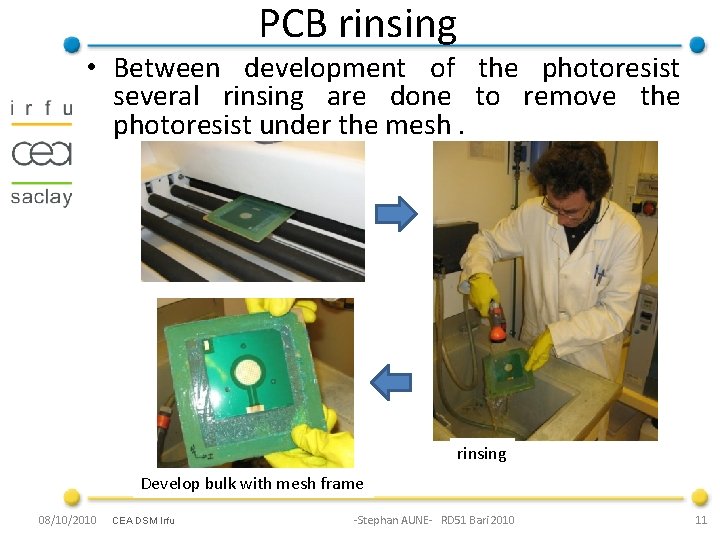 PCB rinsing

irfu
cea
saclay

• Between development of the photoresist several rinsing are done to remove the photoresist under the mesh .

rinsing

Develop bulk with mesh frame

08/10/2010 CEA DSM Irfu -Stephan AUNE- RD51 Bari 2010 11